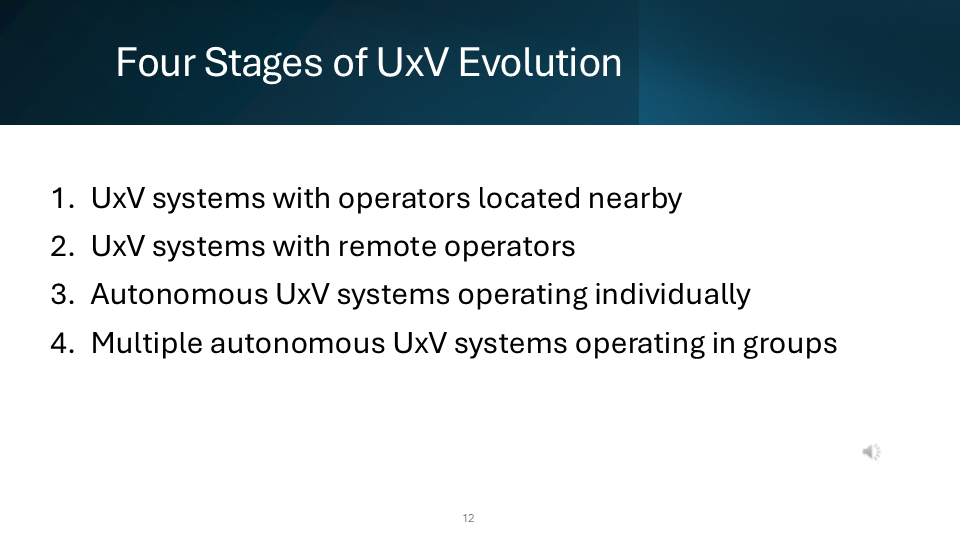 Four Stages of UxV Evolution

1. UxV systems with operators located nearby
2. UxV systems with remote operators
3. Autonomous UxV systems operating individually
4. Multiple autonomous UxV systems operating in groups

12